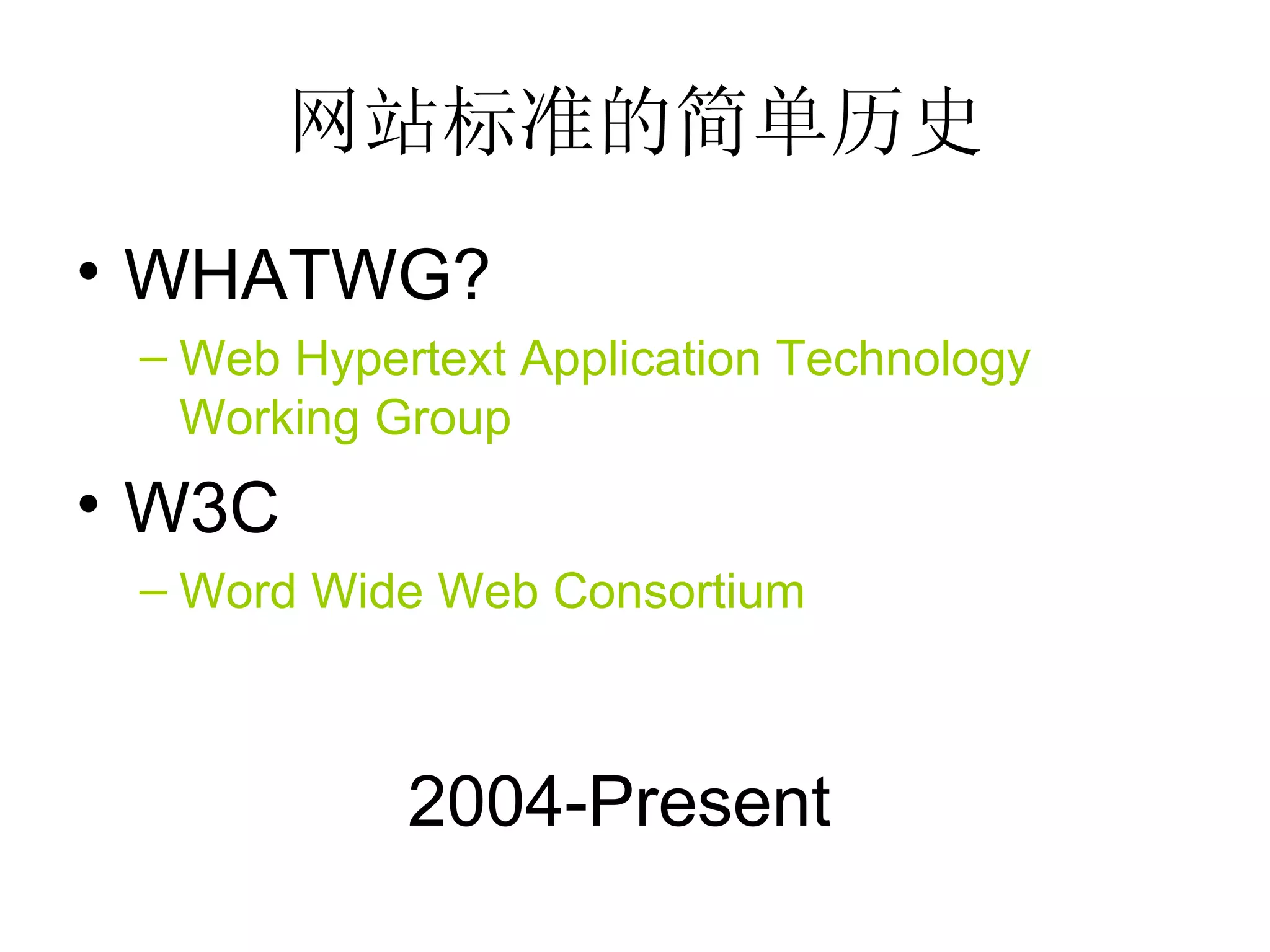 网站标准的简单历史

• WHATWG?
  – Web Hypertext Application Technology Working Group
• W3C
  – Word Wide Web Consortium

2004-Present